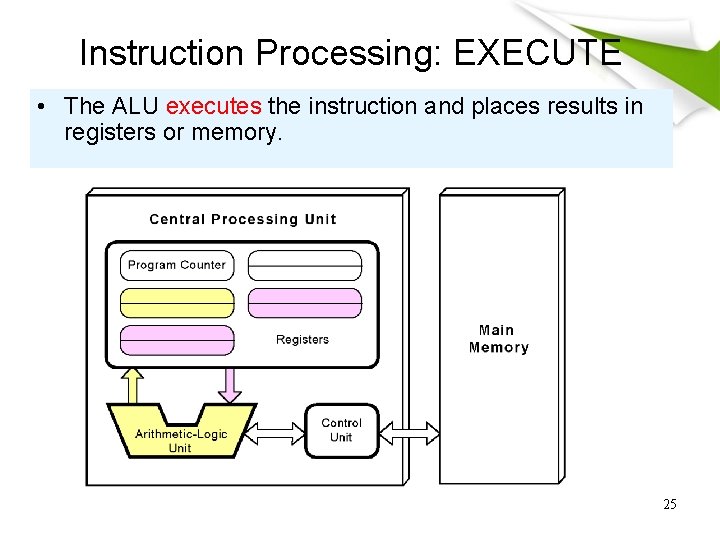 Instruction Processing: EXECUTE

• The ALU executes the instruction and places results in registers or memory.

Central Processing Unit

Program Counter

Registers

Arithmetic-Logic Unit

Control Unit

Main Memory

25